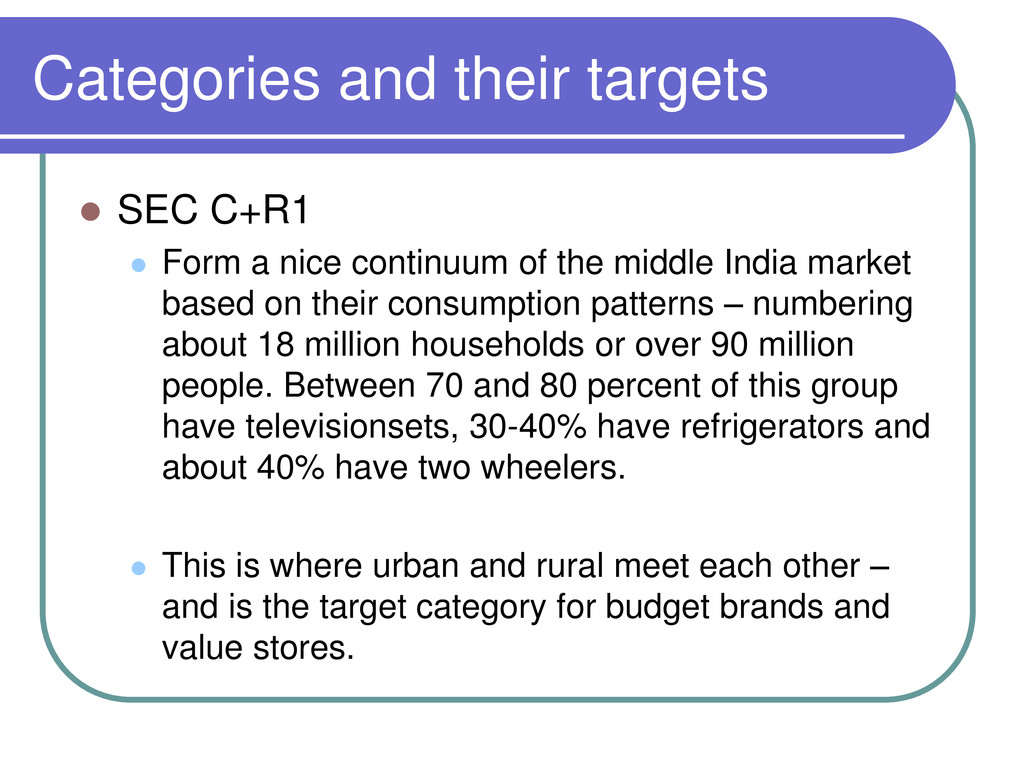 Categories and their targets

SEC C+R1

Form a nice continuum of the middle India market based on their consumption patterns – numbering about 18 million households or over 90 million people. Between 70 and 80 percent of this group have televisionsets, 30-40% have refrigerators and about 40% have two wheelers.

This is where urban and rural meet each other – and is the target category for budget brands and value stores.